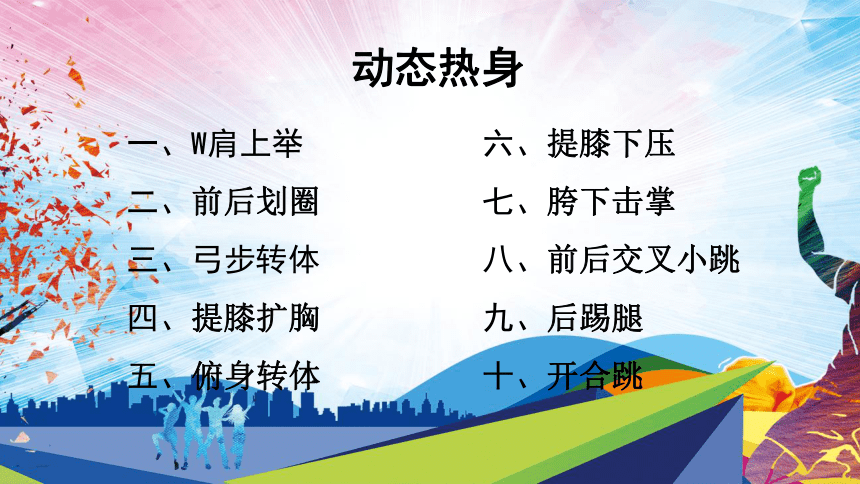 动态热身

一、W肩上举
二、前后划圈
三、弓步转体
四、提膝扩胸
五、俯身转体

六、提膝下压
七、胯下击掌
八、前后交叉小跳
九、后踢腿
十、开合跳